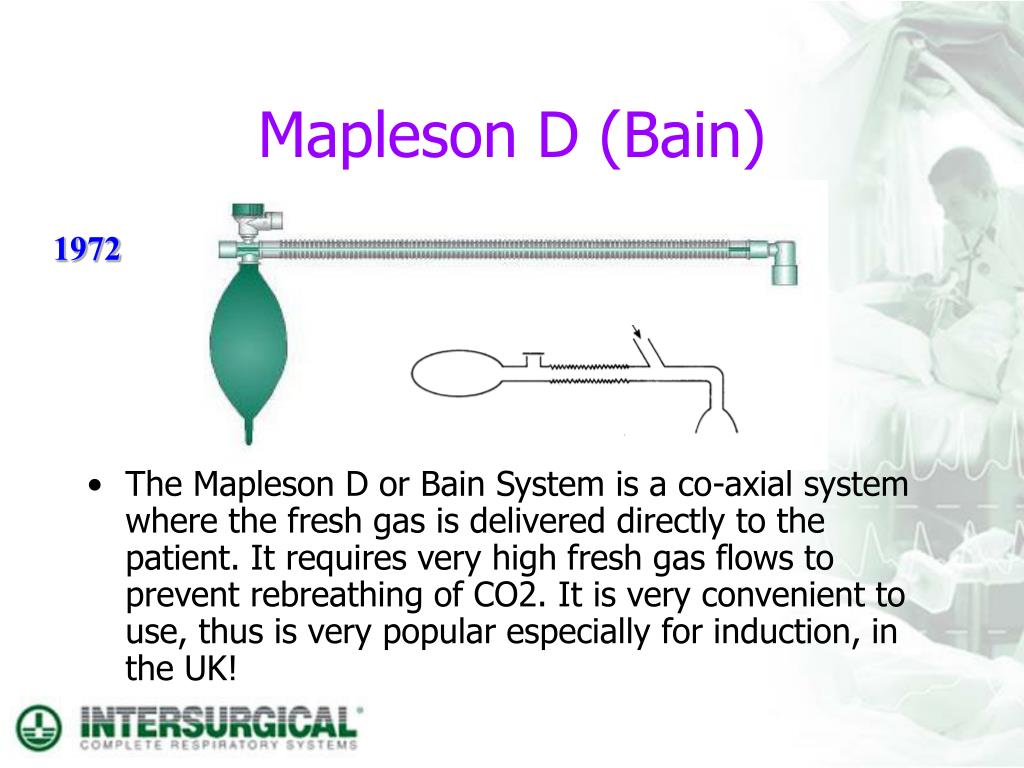 Mapleson D (Bain)

1972

• The Mapleson D or Bain System is a co-axial system where the fresh gas is delivered directly to the patient. It requires very high fresh gas flows to prevent rebreathing of CO2. It is very convenient to use, thus is very popular especially for induction, in the UK!

INTERSURGICAL
COMPLETE RESPIRATORY SYSTEMS